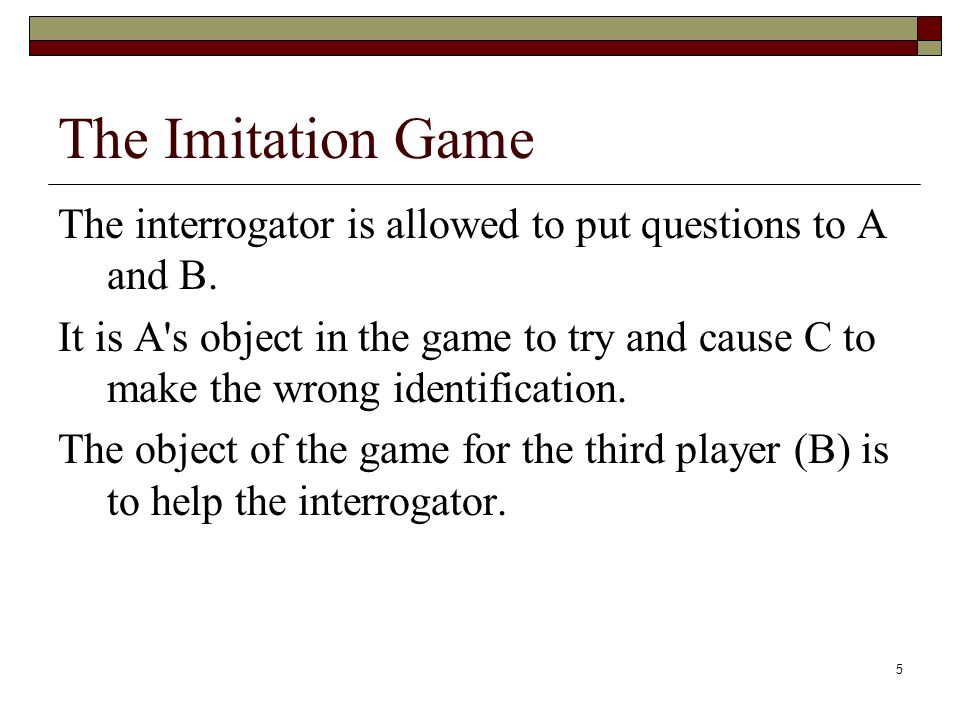 The Imitation Game

The interrogator is allowed to put questions to A and B.

It is A's object in the game to try and cause C to make the wrong identification.

The object of the game for the third player (B) is to help the interrogator.

5